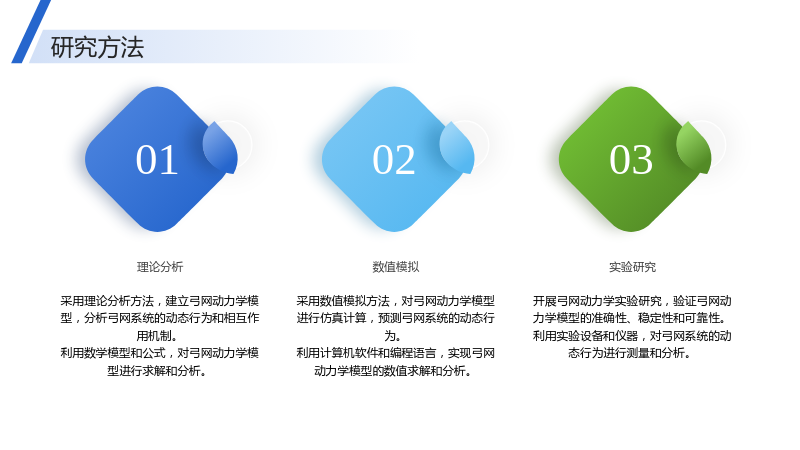 研究方法

01

理论分析

采用理论分析方法，建立弓网动力学模型，分析弓网系统的动态行为和相互作用机制。
利用数学模型和公式，对弓网动力学模型进行求解和分析。

02

数值模拟

采用数值模拟方法，对弓网动力学模型进行仿真计算，预测弓网系统的动态行为。
利用计算机软件和编程语言，实现弓网动力学模型的数值求解和分析。

03

实验研究

开展弓网动力学实验研究，验证弓网动力学模型的准确性、稳定性和可靠性。
利用实验设备和仪器，对弓网系统的动态行为进行测量和分析。